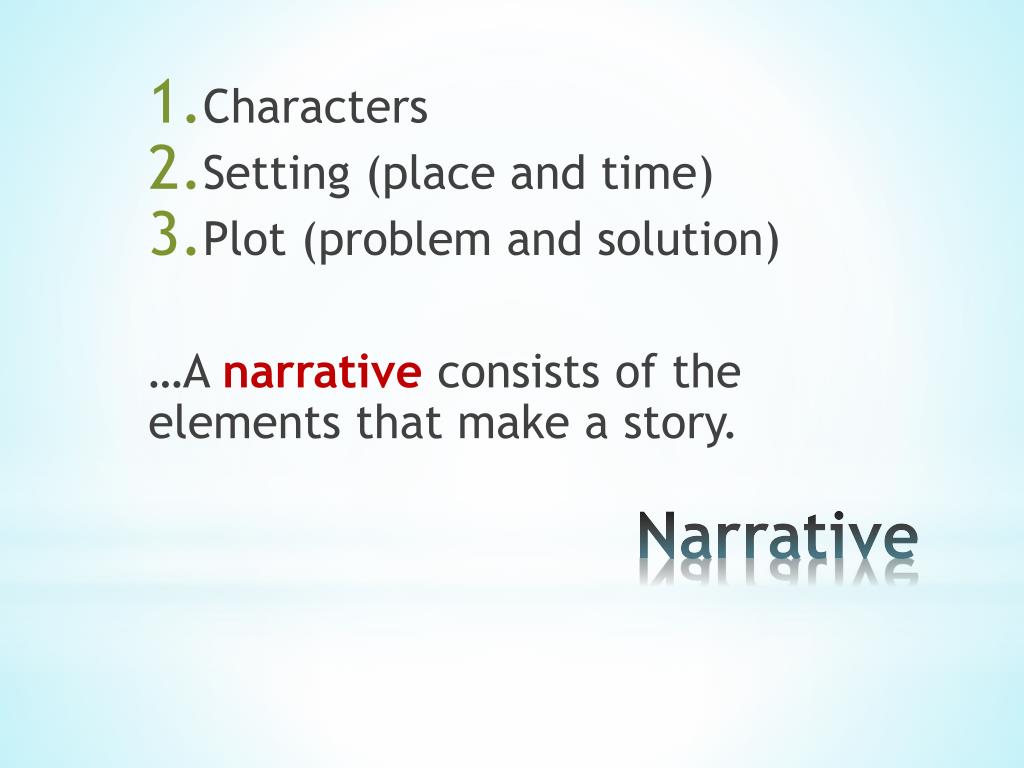 1. Characters
2. Setting (place and time)
3. Plot (problem and solution)

…A narrative consists of the elements that make a story.

Narrative